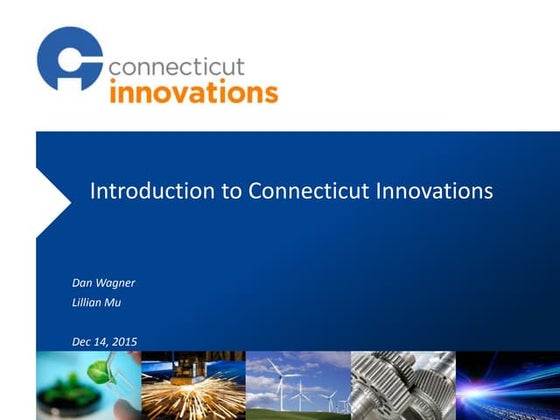 connecticut
innovations

Introduction to Connecticut Innovations

Dan Wagner
Lillian Mu

Dec 14, 2015